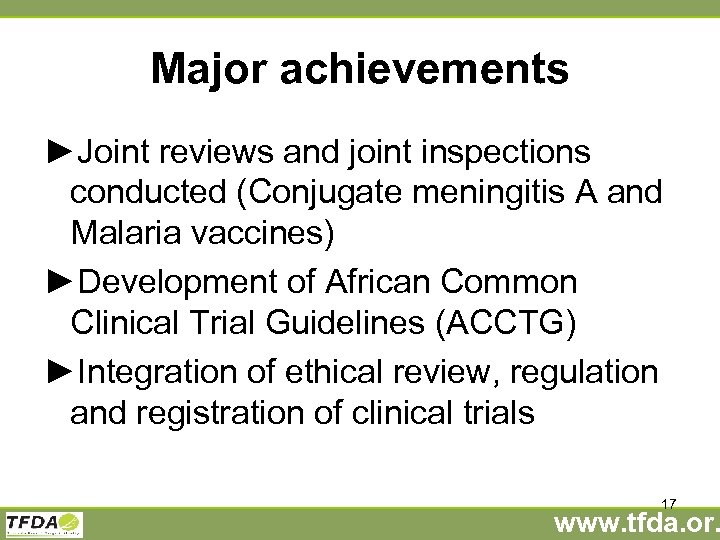 Major achievements

►Joint reviews and joint inspections conducted (Conjugate meningitis A and Malaria vaccines)

►Development of African Common Clinical Trial Guidelines (ACCTG)

►Integration of ethical review, regulation and registration of clinical trials

17

TFDA

www.tfda.or.